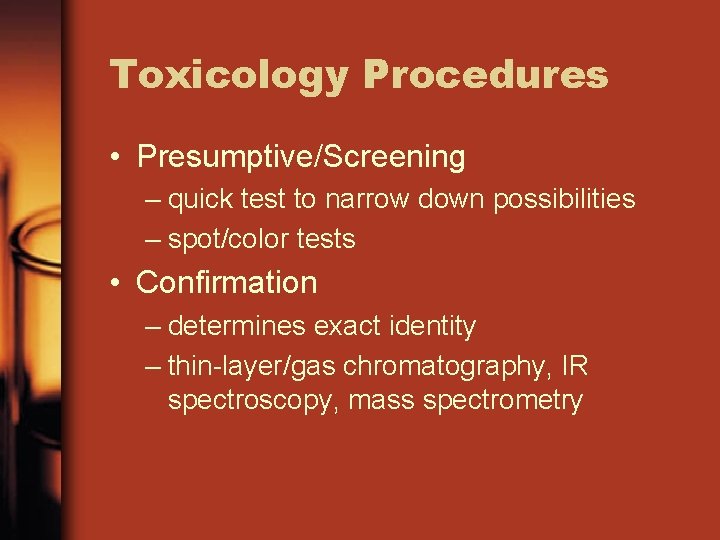 Toxicology Procedures

• Presumptive/Screening
– quick test to narrow down possibilities
– spot/color tests

• Confirmation
– determines exact identity
– thin-layer/gas chromatography, IR spectroscopy, mass spectrometry